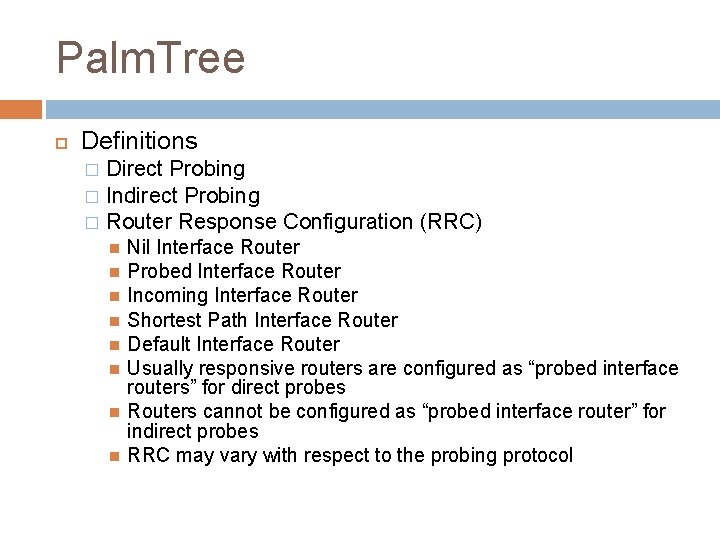 PalmTree

Definitions

Direct Probing

Indirect Probing

Router Response Configuration (RRC)

Nil Interface Router

Probed Interface Router

Incoming Interface Router

Shortest Path Interface Router

Default Interface Router

Usually responsive routers are configured as “probed interface routers” for direct probes

Routers cannot be configured as “probed interface router” for indirect probes

RRC may vary with respect to the probing protocol